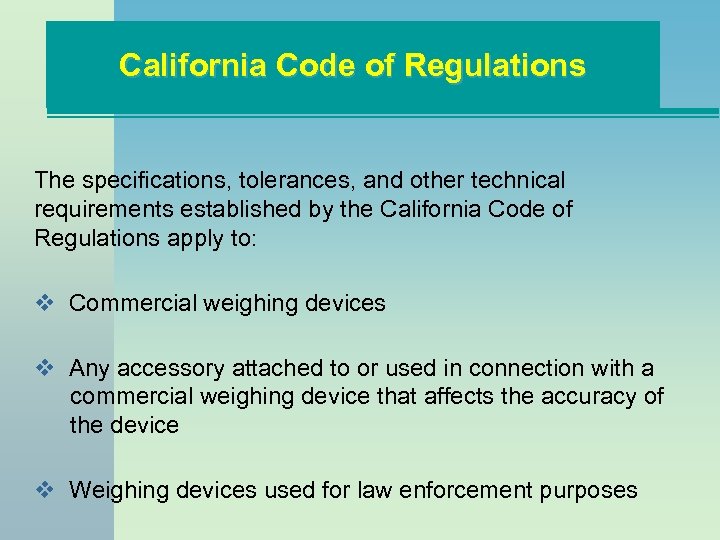 California Code of Regulations

The specifications, tolerances, and other technical requirements established by the California Code of Regulations apply to:

❖ Commercial weighing devices

❖ Any accessory attached to or used in connection with a commercial weighing device that affects the accuracy of the device

❖ Weighing devices used for law enforcement purposes